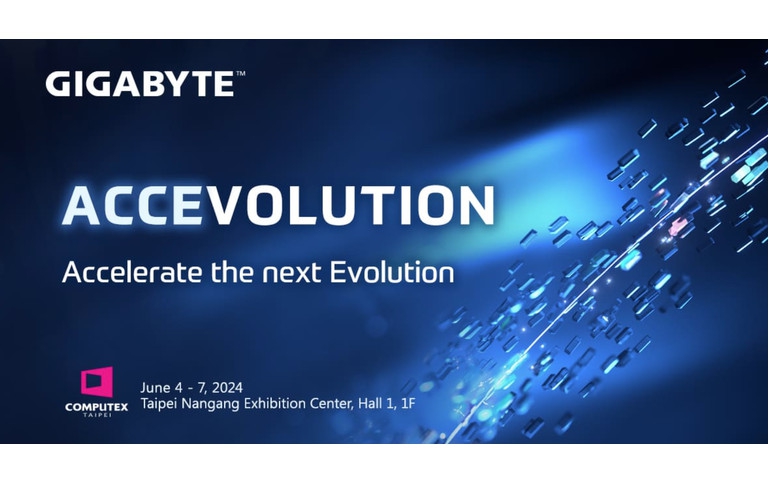 GIGABYTE™

ACCEVOLUTION

Accelerate the next Evolution

COMPUTEX TAIPEI

June 4 - 7, 2024
Taipei Nangang Exhibition Center, Hall 1, 1F